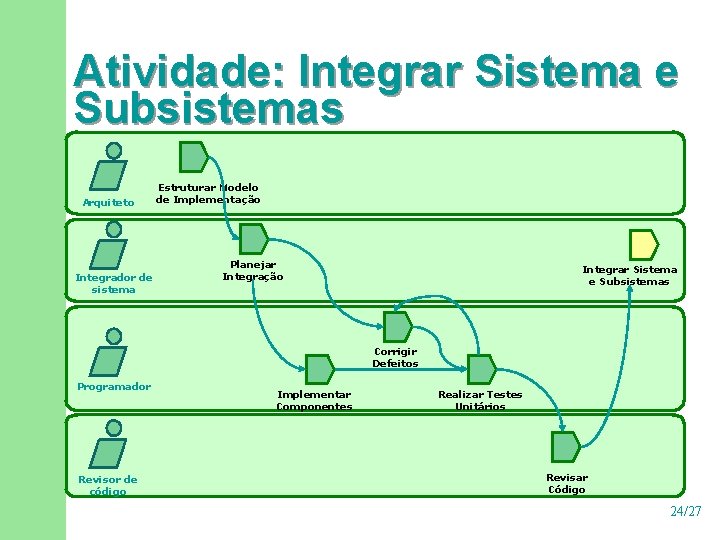 Atividade: Integrar Sistema e Subsistemas

Arquiteto

Estruturar Modelo de Implementação

Integrador de sistema

Planejar Integração

Integrar Sistema e Subsistemas

Programador

Corrigir Defeitos

Implementar Componentes

Realizar Testes Unitários

Revisor de código

Revisar Código

24/27